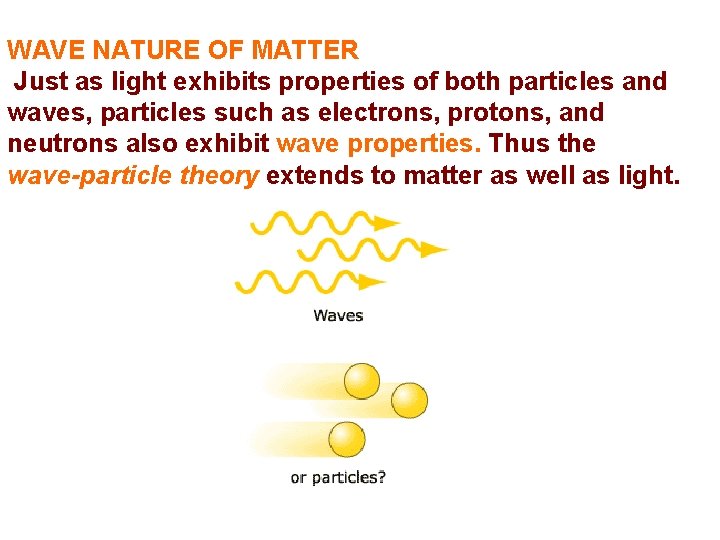 WAVE NATURE OF MATTER

Just as light exhibits properties of both particles and waves, particles such as electrons, protons, and neutrons also exhibit wave properties. Thus the wave-particle theory extends to matter as well as light.

Waves

or particles?